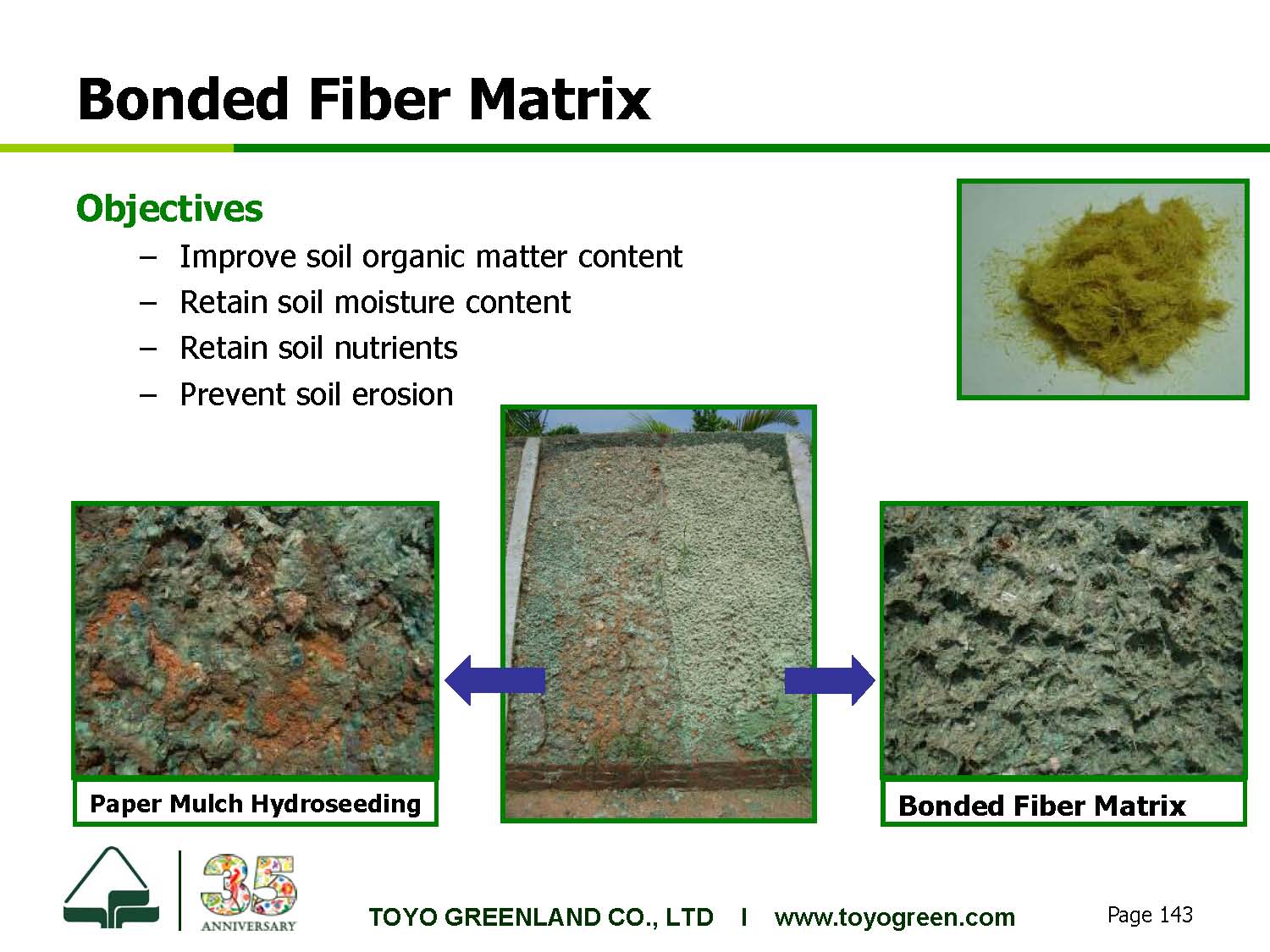 Bonded Fiber Matrix

Objectives

– Improve soil organic matter content
– Retain soil moisture content
– Retain soil nutrients
– Prevent soil erosion

Paper Mulch Hydroseeding

Bonded Fiber Matrix

35 ANNIVERSARY

TOYO GREENLAND CO., LTD I www.toyogreen.com

Page 143